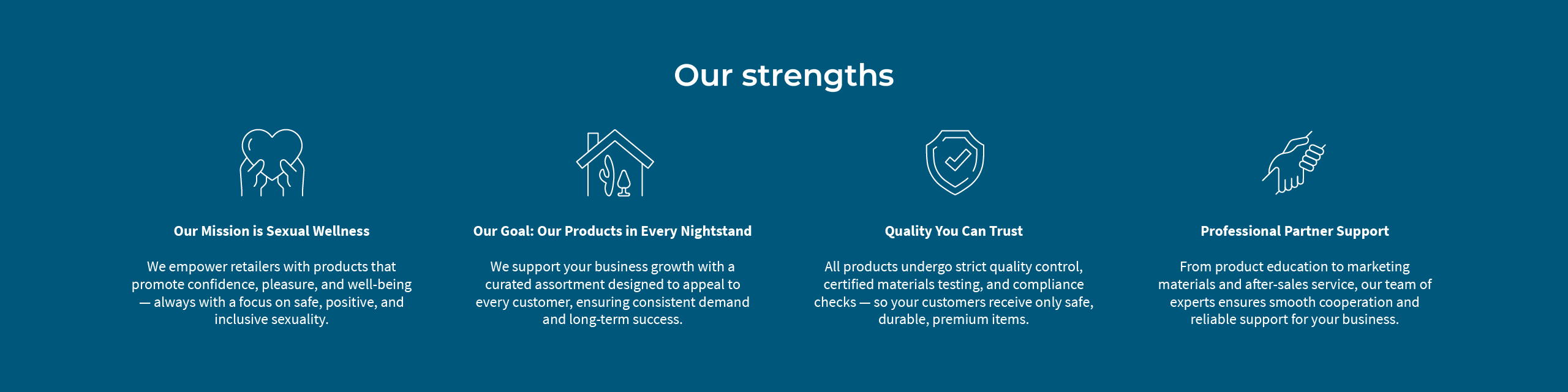 Our strengths

Our Mission is Sexual Wellness

We empower retailers with products that promote confidence, pleasure, and well-being — always with a focus on safe, positive, and inclusive sexuality.

Our Goal: Our Products in Every Nightstand

We support your business growth with a curated assortment designed to appeal to every customer, ensuring consistent demand and long-term success.

Quality You Can Trust

All products undergo strict quality control, certified materials testing, and compliance checks — so your customers receive only safe, durable, premium items.

Professional Partner Support

From product education to marketing materials and after-sales service, our team of experts ensures smooth cooperation and reliable support for your business.